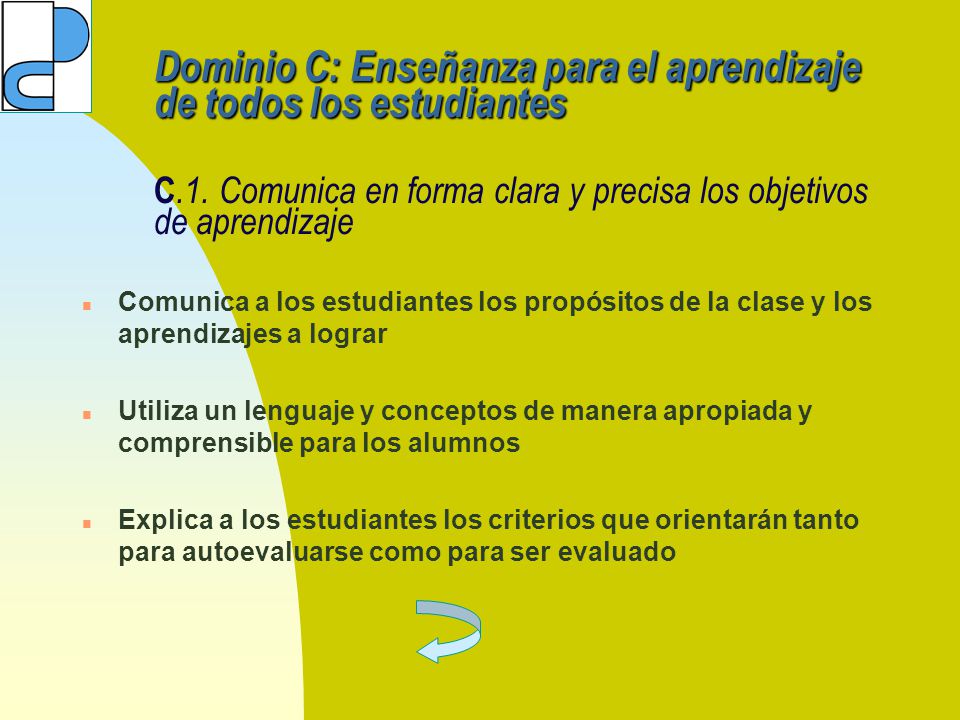 Dominio C: Enseñanza para el aprendizaje de todos los estudiantes

C.1. Comunica en forma clara y precisa los objetivos de aprendizaje

Comunica a los estudiantes los propósitos de la clase y los aprendizajes a lograr

Utiliza un lenguaje y conceptos de manera apropiada y comprensible para los alumnos

Explica a los estudiantes los criterios que orientarán tanto para autoevaluarse como para ser evaluado